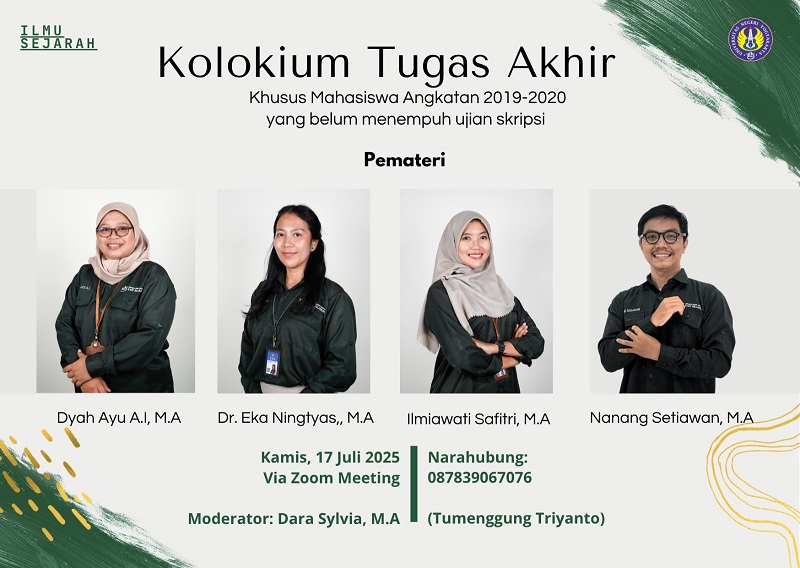 ILMU SEJARAH

Kolokium Tugas Akhir

Khusus Mahasiswa Angkatan 2019-2020
yang belum menempuh ujian skripsi

Pemateri

Dyah Ayu A.I, M.A

Dr. Eka Ningtyas,, M.A

Ilmiawati Safitri, M.A

Nanang Setiawan, M.A

Kamis, 17 Juli 2025
Via Zoom Meeting

Moderator: Dara Sylvia, M.A

Narahubung:
087839067076

(Tumenggung Triyanto)